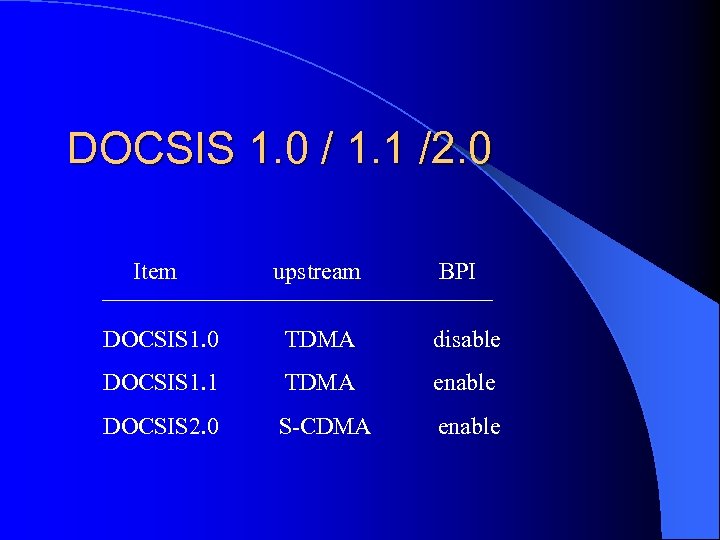 DOCSIS 1.0 / 1.1 /2.0

| Item | upstream | BPI |
|---|---|---|
| DOCSIS1.0 | TDMA | disable |
| DOCSIS1.1 | TDMA | enable |
| DOCSIS2.0 | S-CDMA | enable |